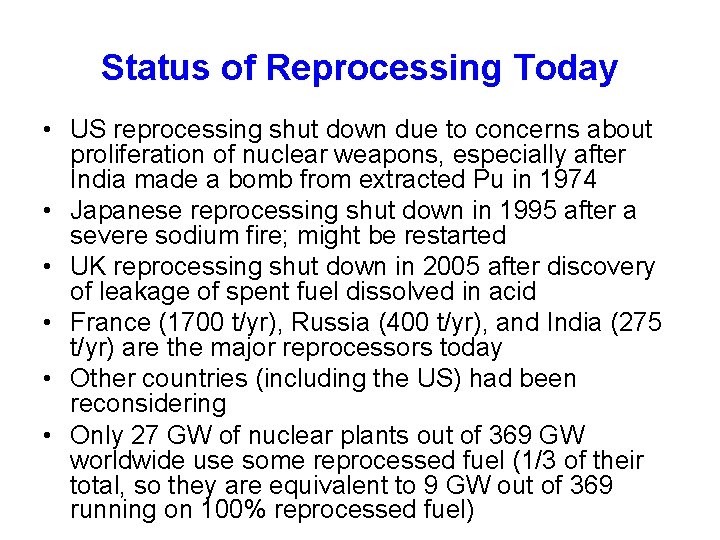 Status of Reprocessing Today

• US reprocessing shut down due to concerns about proliferation of nuclear weapons, especially after India made a bomb from extracted Pu in 1974
• Japanese reprocessing shut down in 1995 after a severe sodium fire; might be restarted
• UK reprocessing shut down in 2005 after discovery of leakage of spent fuel dissolved in acid
• France (1700 t/yr), Russia (400 t/yr), and India (275 t/yr) are the major reprocessors today
• Other countries (including the US) had been reconsidering
• Only 27 GW of nuclear plants out of 369 GW worldwide use some reprocessed fuel (1/3 of their total, so they are equivalent to 9 GW out of 369 running on 100% reprocessed fuel)